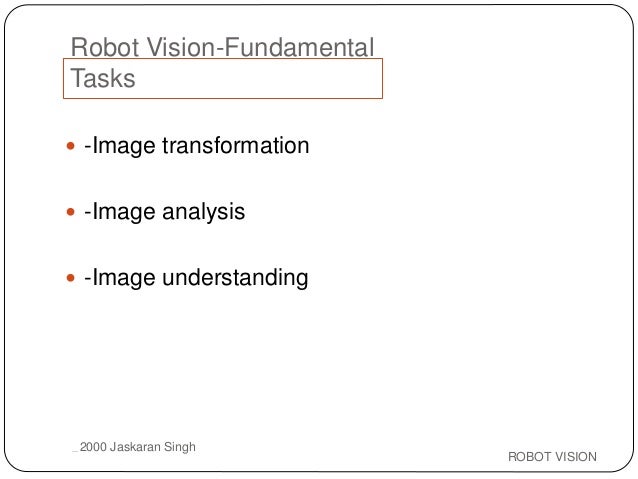 Robot Vision-Fundamental Tasks

- -Image transformation
- -Image analysis
- -Image understanding

_ 2000 Jaskaran Singh

ROBOT VISION